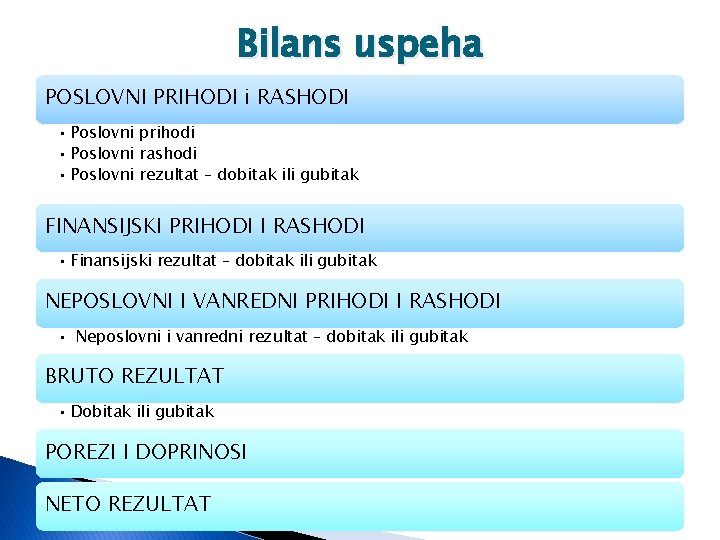 Bilans uspeha

POSLOVNI PRIHODI i RASHODI

• Poslovni prihodi
• Poslovni rashodi
• Poslovni rezultat – dobitak ili gubitak

FINANSIJSKI PRIHODI I RASHODI

• Finansijski rezultat – dobitak ili gubitak

NEPOSLOVNI I VANREDNI PRIHODI I RASHODI

• Neposlovni i vanredni rezultat – dobitak ili gubitak

BRUTO REZULTAT

• Dobitak ili gubitak

POREZI I DOPRINOSI

NETO REZULTAT